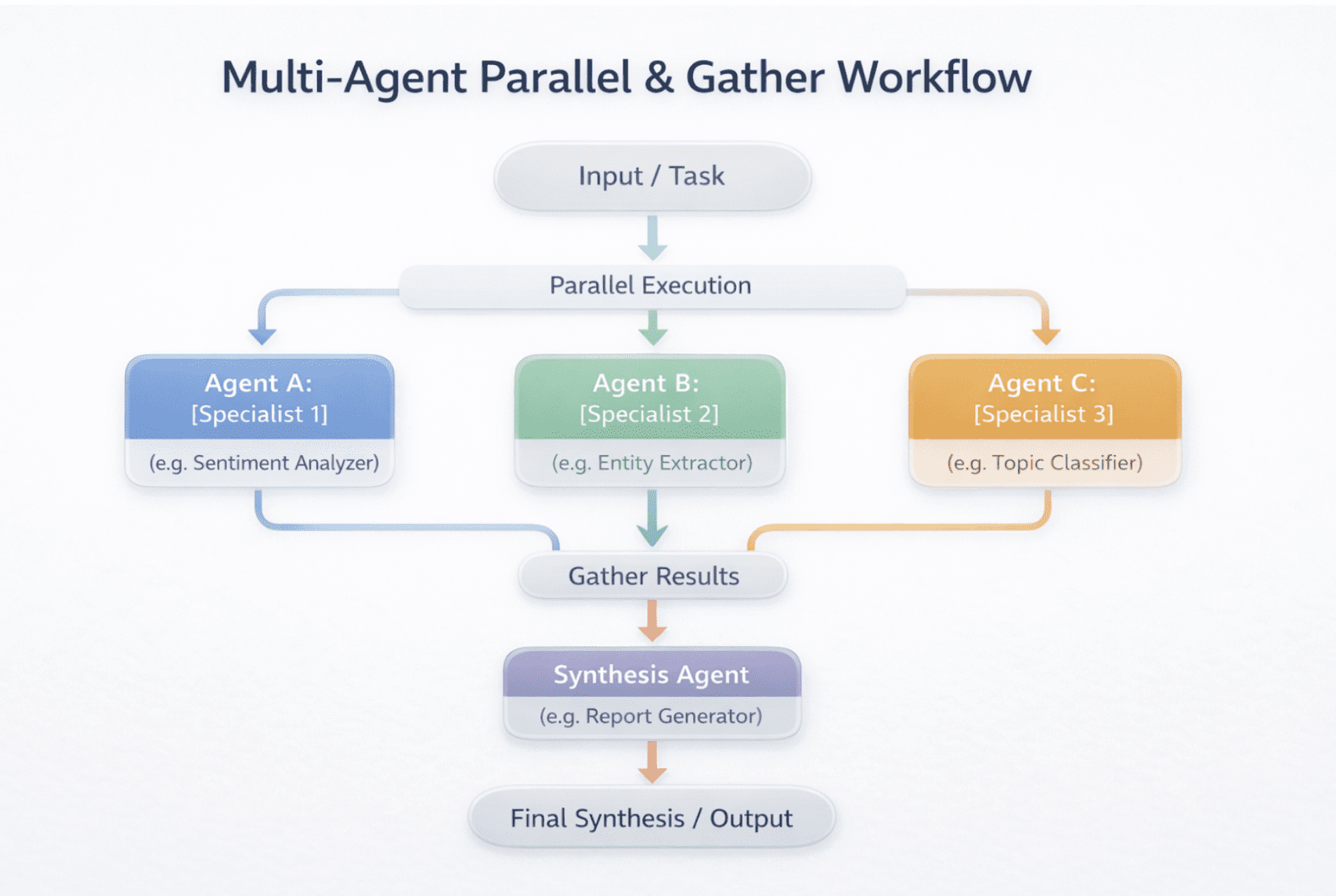 Multi-Agent Parallel & Gather Workflow

Input / Task

Parallel Execution

Agent A:
[Specialist 1]
(e.g. Sentiment Analyzer)

Agent B:
[Specialist 2]
(e.g. Entity Extractor)

Agent C:
[Specialist 3]
(e.g. Topic Classifier)

Gather Results

Synthesis Agent
(e.g. Report Generator)

Final Synthesis / Output